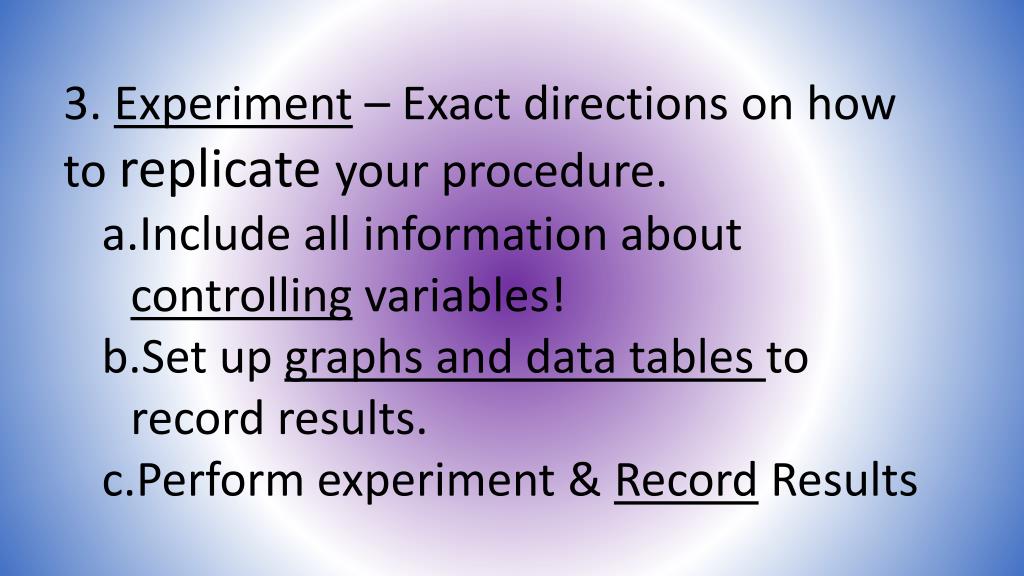 3. Experiment – Exact directions on how to replicate your procedure.

a.Include all information about controlling variables!

b.Set up graphs and data tables to record results.

c.Perform experiment & Record Results